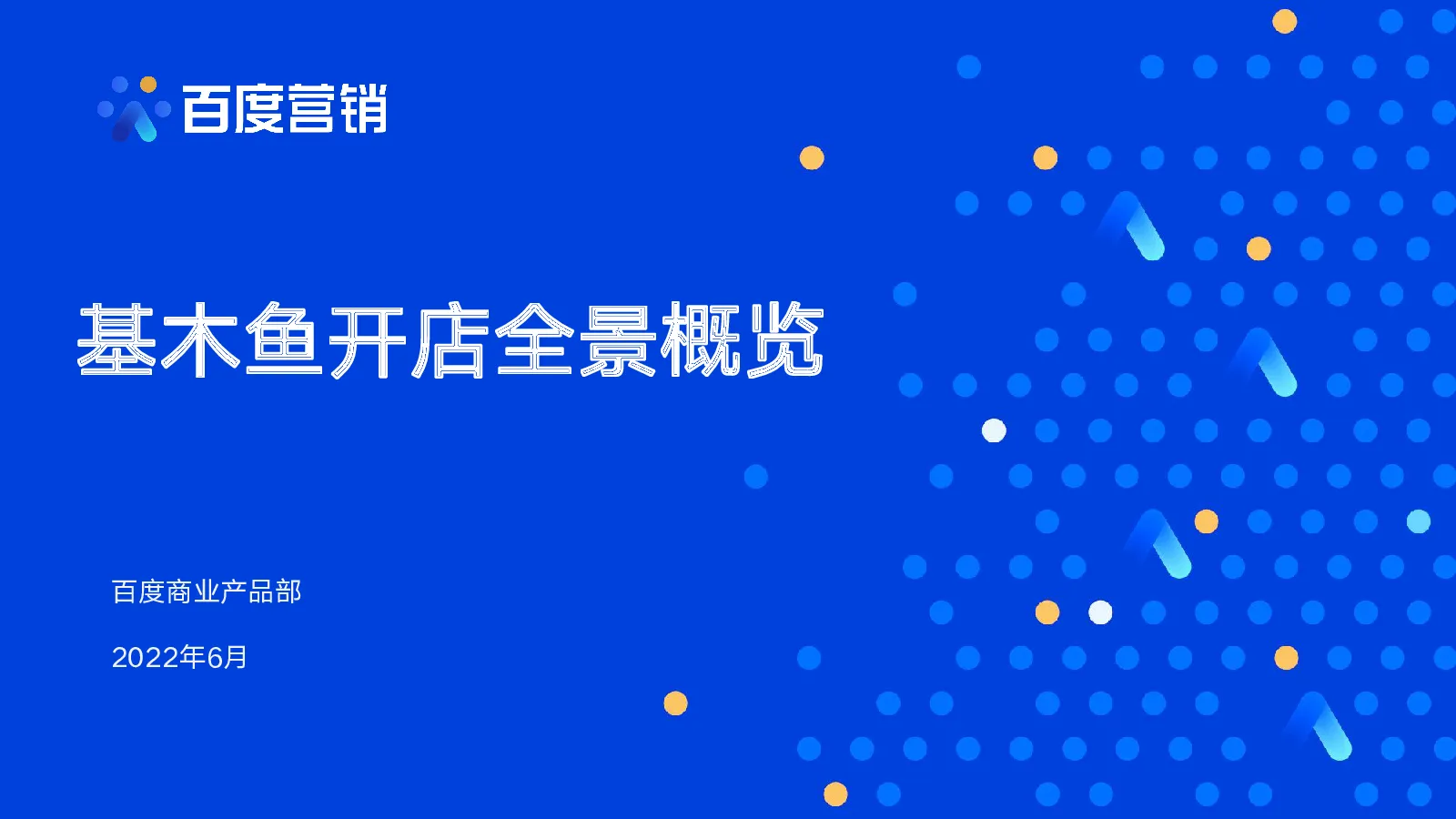 百度营销

基木鱼开店全景概览

百度商业产品部

2022年6月